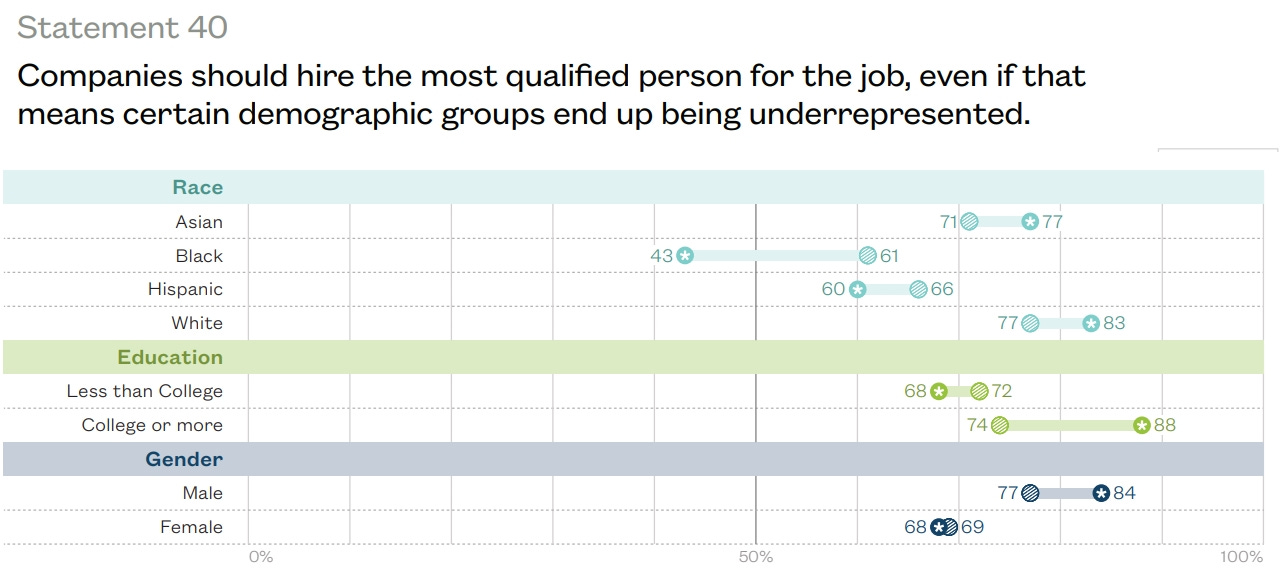 Statement 40

Companies should hire the most qualified person for the job, even if that means certain demographic groups end up being underrepresented.

Race
Asian 71 77
Black 43 61
Hispanic 60 66
White 77 83
Education
Less than College 68 72
College or more 74 88
Gender
Male 77 84
Female 68 69

0% 50% 100%